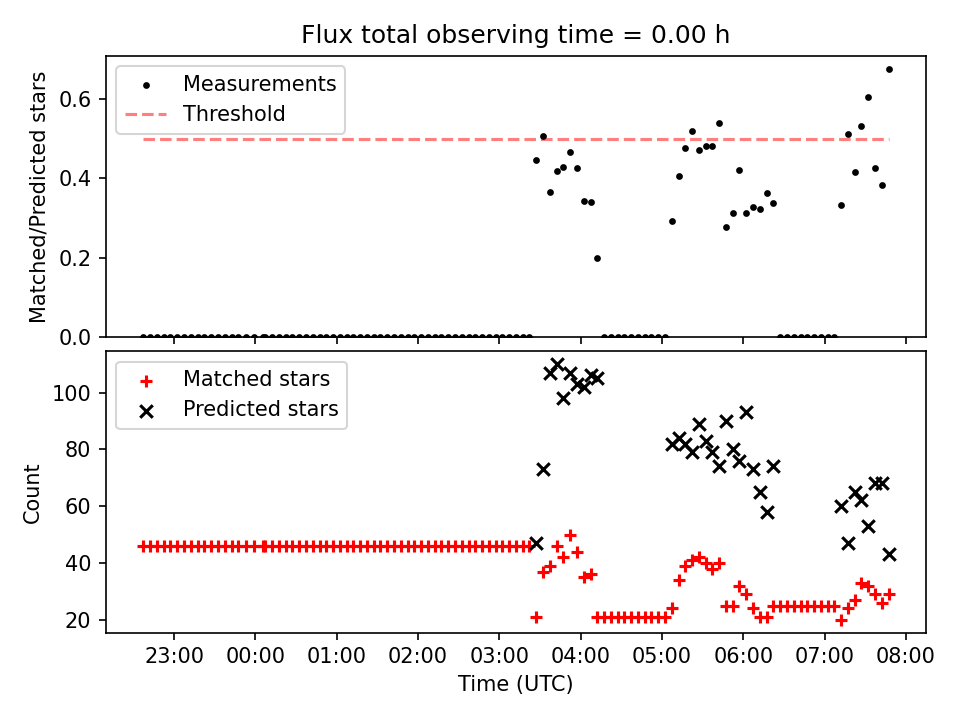 Flux total observing time = 0.00 h

Measurements
Threshold

Matched/Predicted stars

0.6
0.4
0.2
0.0

Matched stars
Predicted stars

Count

100
80
60
40
20

23:00 00:00 01:00 02:00 03:00 04:00 05:00 06:00 07:00 08:00

Time (UTC)